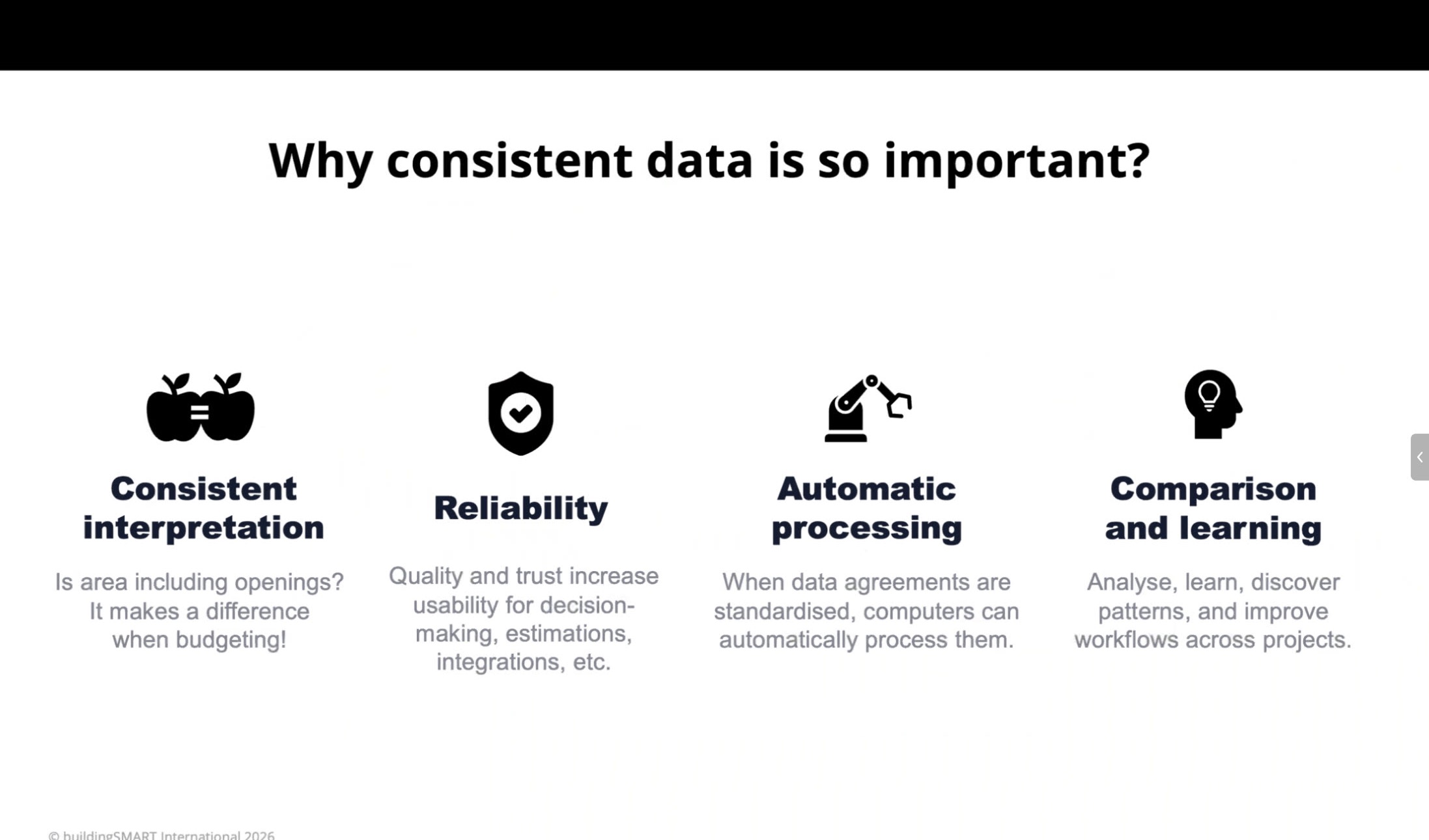 Why consistent data is so important?

Consistent interpretation

Is area including openings? It makes a difference when budgeting!

Reliability

Quality and trust increase usability for decision-making, estimations, integrations, etc.

Automatic processing

When data agreements are standardised, computers can automatically process them.

Comparison and learning

Analyse, learn, discover patterns, and improve workflows across projects.

© buildingSMART International 2026